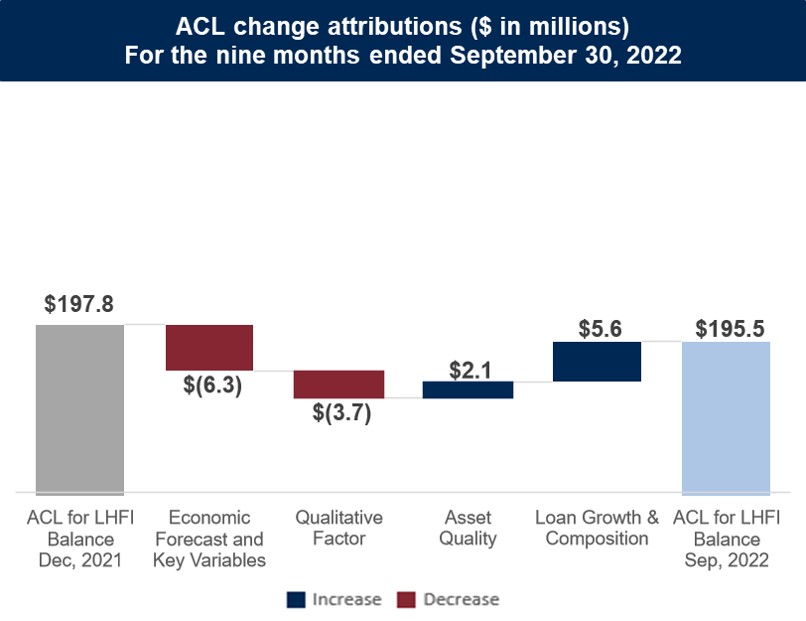 ACL change attributions ($ in millions)
For the nine months ended September 30, 2022

$197.8

$(6.3)

$(3.7)

$2.1

$5.6

$195.5

ACL for LHFI Balance Dec, 2021

Economic Forecast and Key Variables

Qualitative Factor

Asset Quality

Loan Growth & Composition

ACL for LHFI Balance Sep, 2022

Increase Decrease